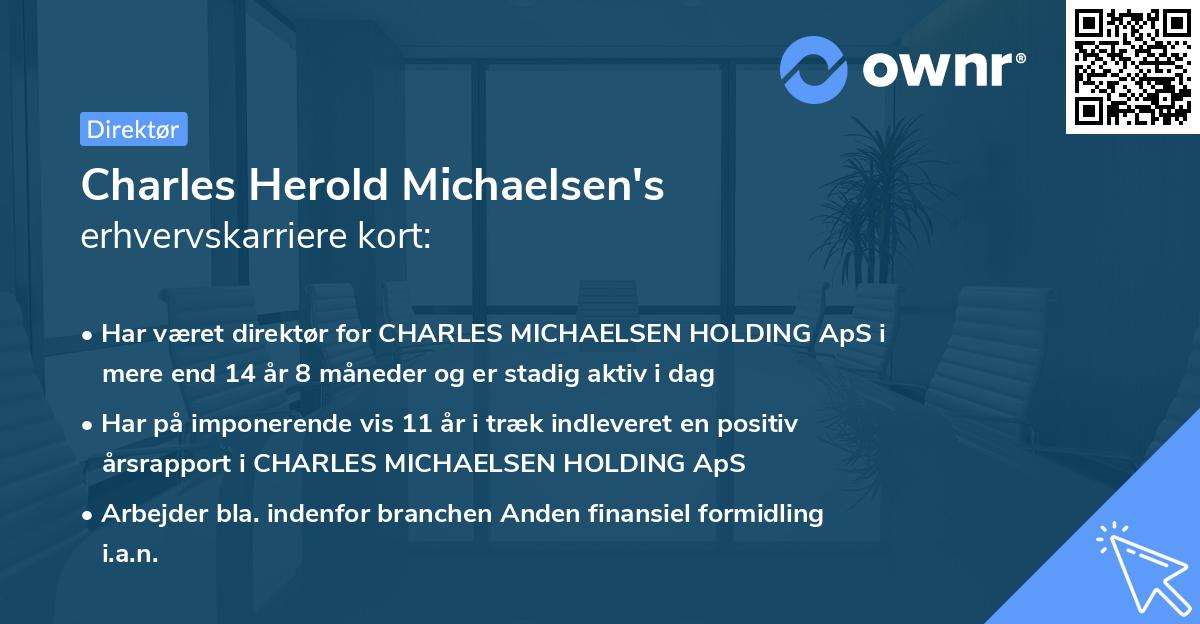 ownr®

Direktør

Charles Herold Michaelsen's
erhvervskarriere kort:

• Har været direktør for CHARLES MICHAELSEN HOLDING ApS i mere end 14 år 8 måneder og er stadig aktiv i dag
• Har på imponerende vis 11 år i træk indleveret en positiv årsrapport i CHARLES MICHAELSEN HOLDING ApS
• Arbejder bla. indenfor branchen Anden finansiel formidling i.a.n.